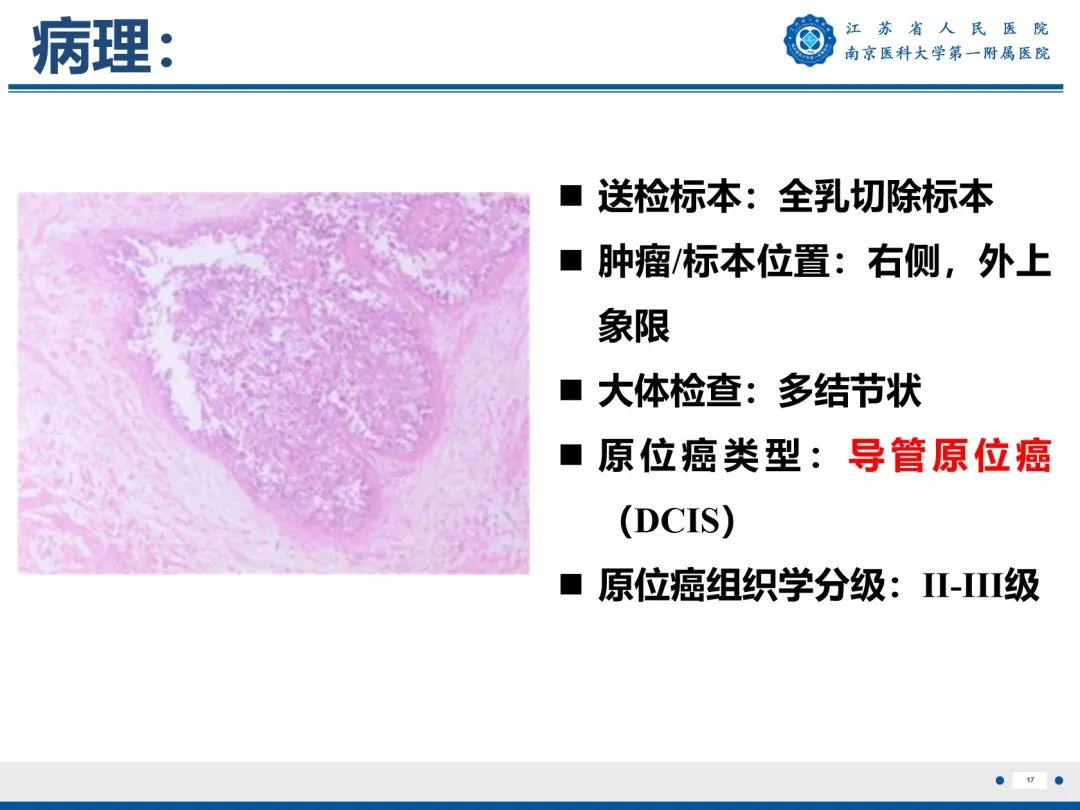 病理：

江苏省人民医院
南京医科大学第一附属医院

■ 送检标本：全乳切除标本

■ 肿瘤/标本位置：右侧，外上象限

■ 大体检查：多结节状

■ 原位癌类型：导管原位癌（DCIS）

■ 原位癌组织学分级：II-III级

17